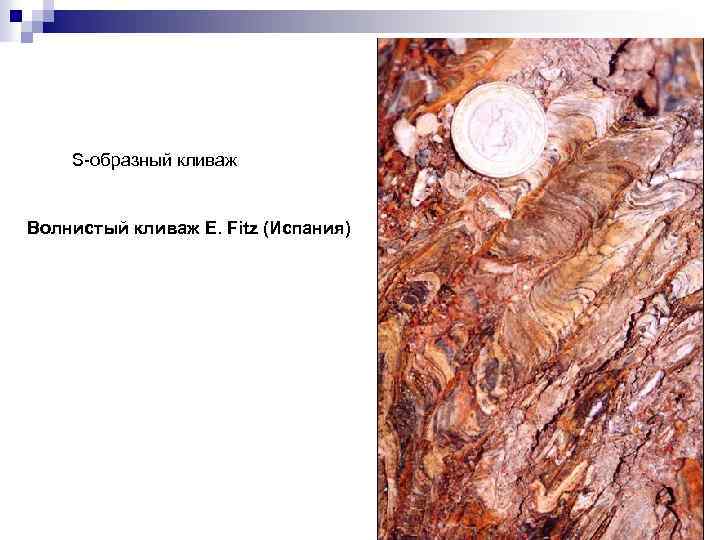 S-образный кливаж

Волнистый кливаж E. Fitz (Испания)